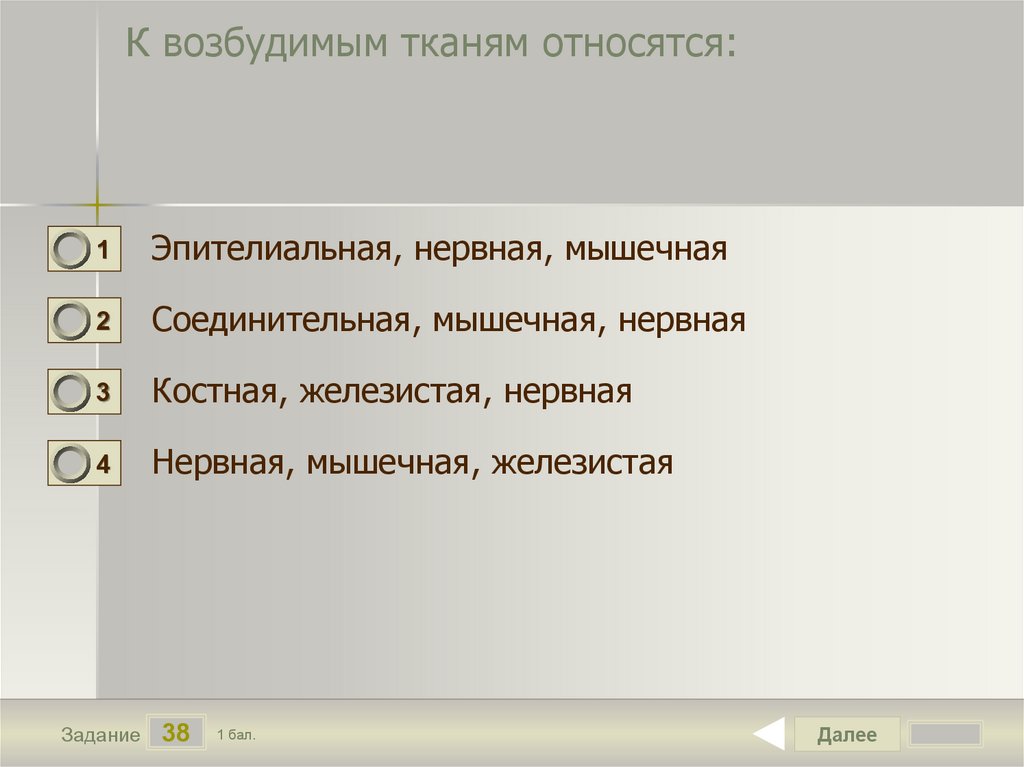 К возбудимым тканям относятся:

1 Эпителиальная, нервная, мышечная

2 Соединительная, мышечная, нервная

3 Костная, железистая, нервная

4 Нервная, мышечная, железистая

Задание 38 1 бал.

Далее